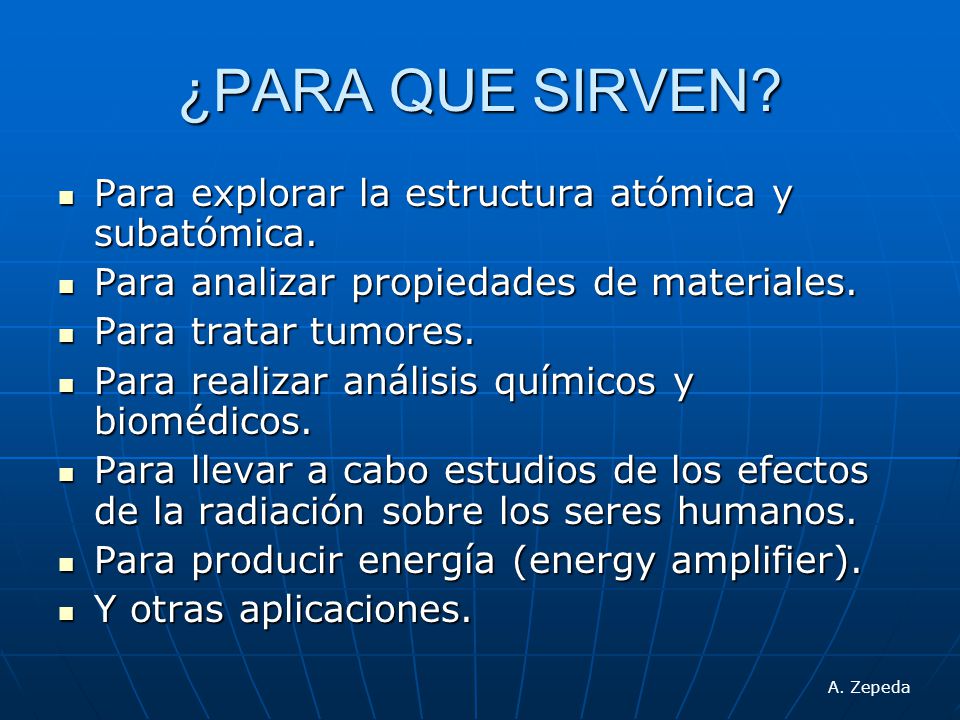 ¿PARA QUE SIRVEN?

- Para explorar la estructura atómica y subatómica.
- Para analizar propiedades de materiales.
- Para tratar tumores.
- Para realizar análisis químicos y biomédicos.
- Para llevar a cabo estudios de los efectos de la radiación sobre los seres humanos.
- Para producir energía (energy amplifier).
- Y otras aplicaciones.

A. Zepeda